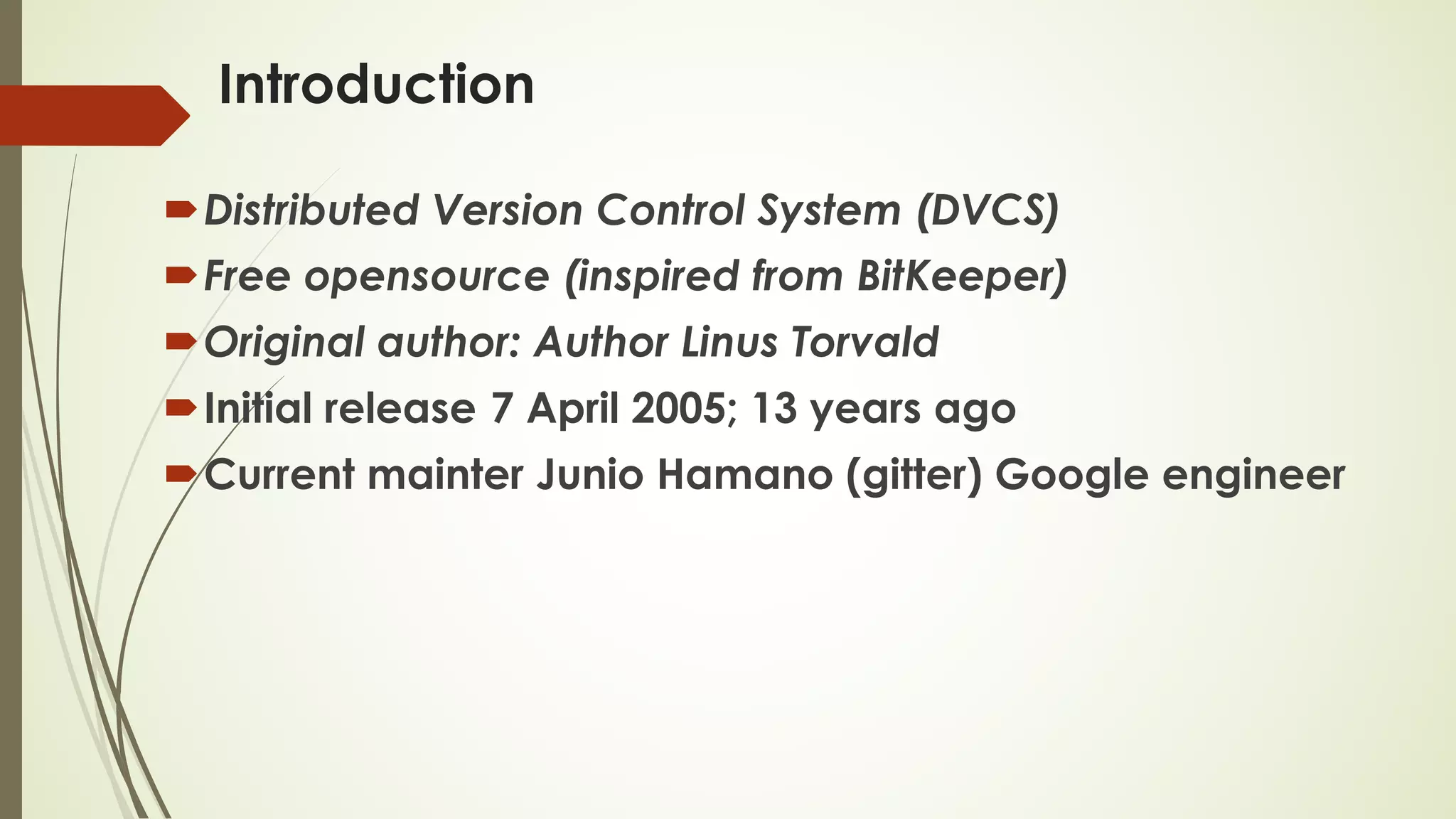 Introduction

Distributed Version Control System (DVCS)

Free opensource (inspired from BitKeeper)

Original author: Author Linus Torvald

Initial release 7 April 2005; 13 years ago

Current mainter Junio Hamano (gitter) Google engineer